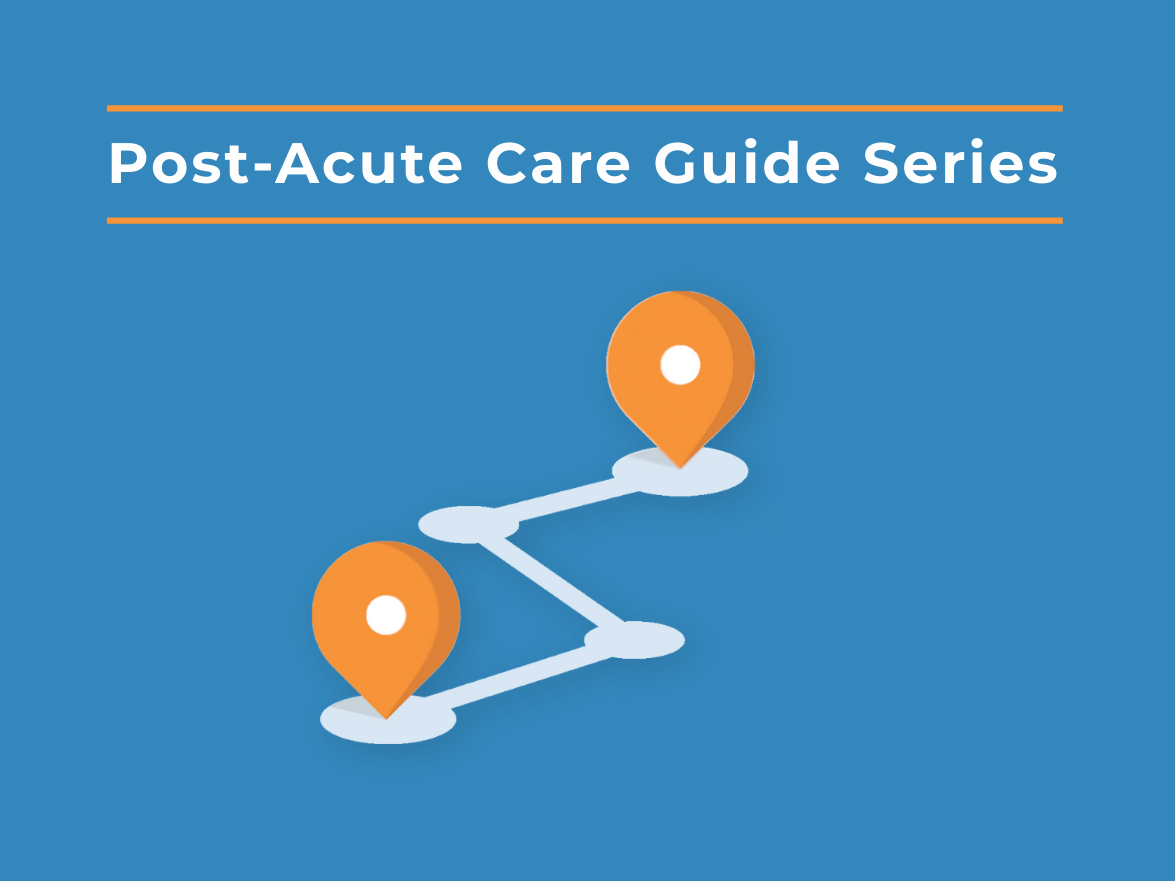 Post-Acute Care Guide Series